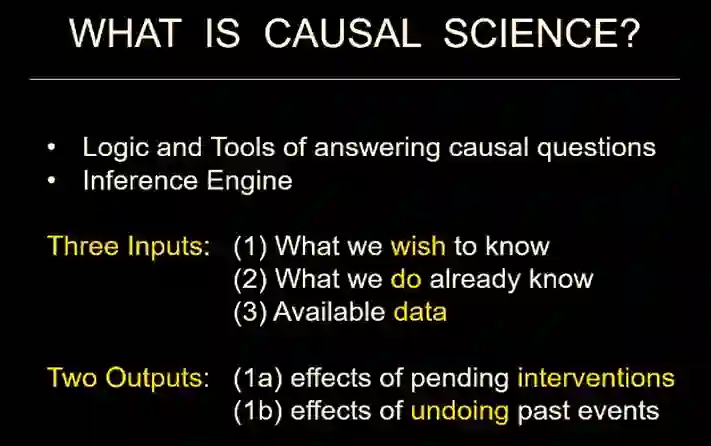 WHAT IS CAUSAL SCIENCE?

• Logic and Tools of answering causal questions
• Inference Engine

Three Inputs: (1) What we wish to know
(2) What we do already know
(3) Available data

Two Outputs: (1a) effects of pending interventions
(1b) effects of undoing past events